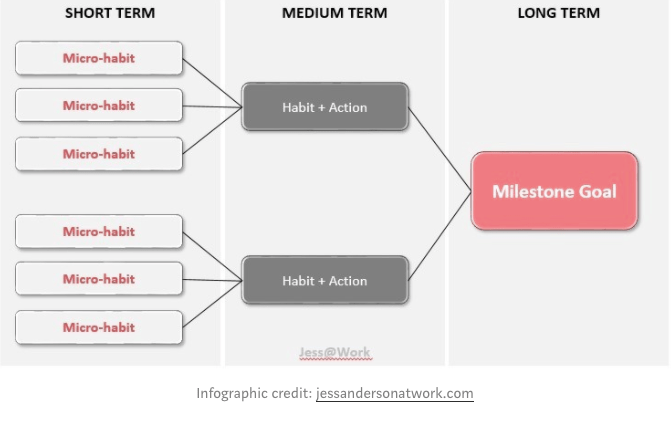 SHORT TERM

Micro-habit

Micro-habit

Micro-habit

Micro-habit

Micro-habit

Micro-habit

MEDIUM TERM

Habit + Action

Habit + Action

Jess@Work

LONG TERM

Milestone Goal

Infographic credit: jessandersonatwork.com